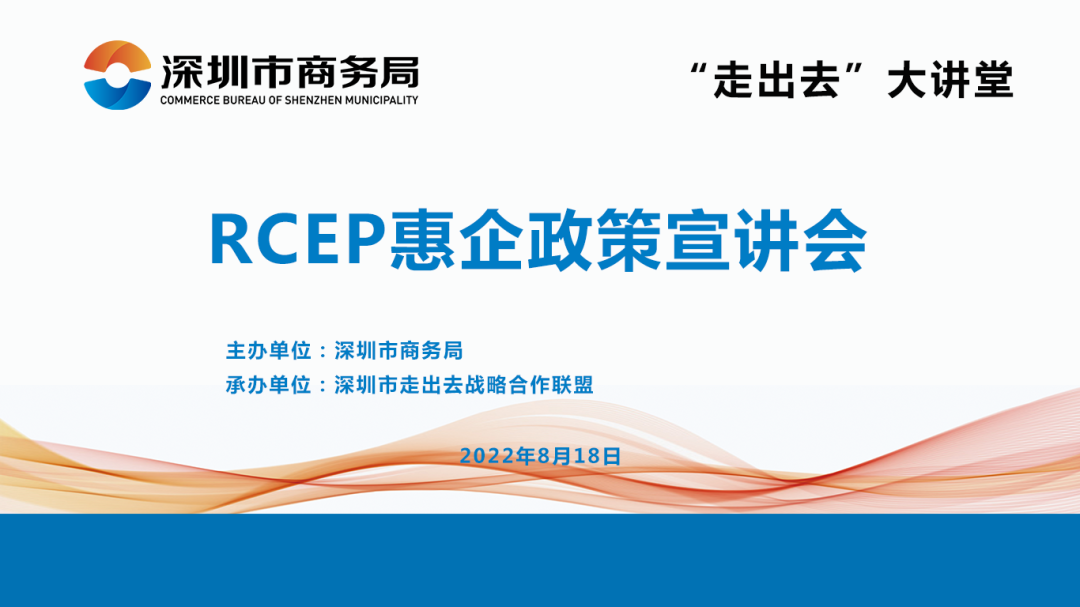 深圳市商务局
COMMERCE BUREAU OF SHENZHEN MUNICIPALITY

“走出去”大讲堂

RCEP惠企政策宣讲会

主办单位：深圳市商务局
承办单位：深圳市走出去战略合作联盟

2022年8月18日